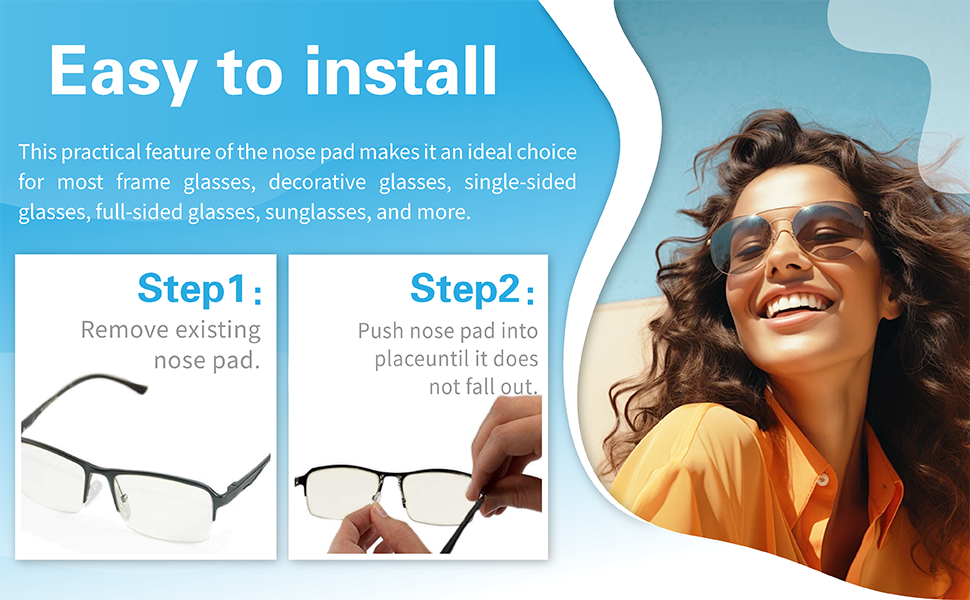 Easy to install

This practical feature of the nose pad makes it an ideal choice for most frame glasses, decorative glasses, single-sided glasses, full-sided glasses, sunglasses, and more.

Step1：
Remove existing nose pad.

Step2：
Push nose pad into placeuntil it does not fall out.